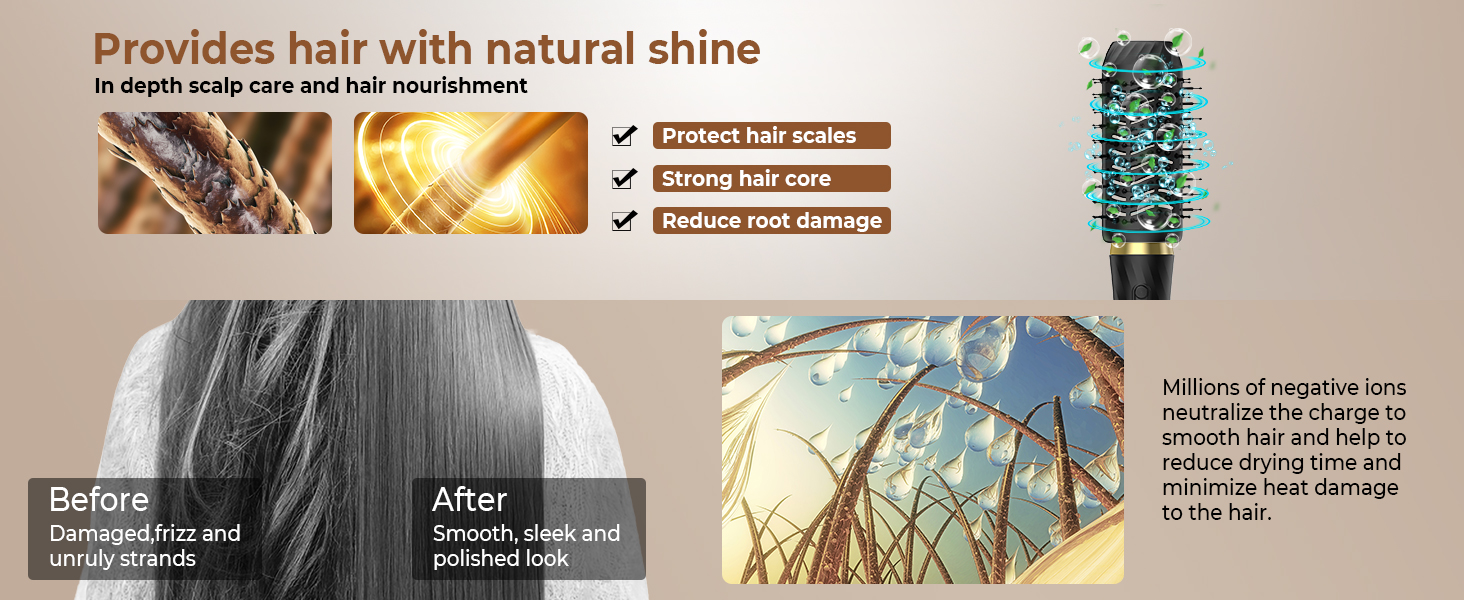 Provides hair with natural shine
In depth scalp care and hair nourishment

Protect hair scales
Strong hair core
Reduce root damage

Before
Damaged,frizz and unruly strands

After
Smooth, sleek and polished look

Millions of negative ions neutralize the charge to smooth hair and help to reduce drying time and minimize heat damage to the hair.